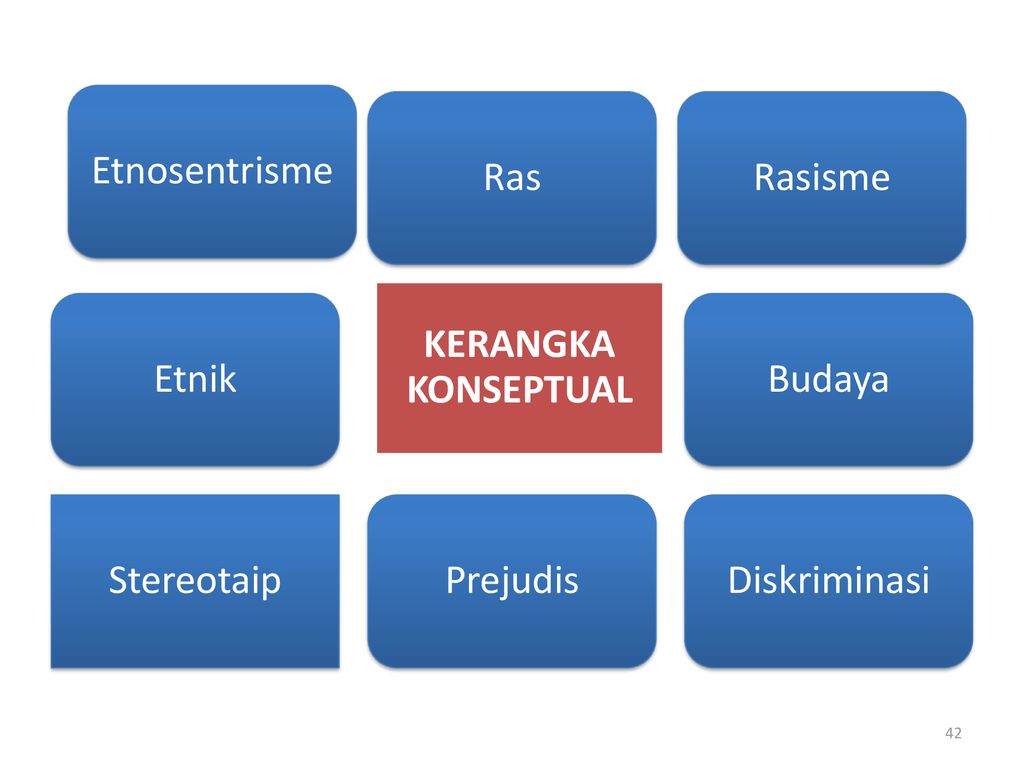 Etnosentrisme

Ras

Rasisme

Etnik

KERANGKA KONSEPTUAL

Budaya

Stereotaip

Prejudis

Diskriminasi

42